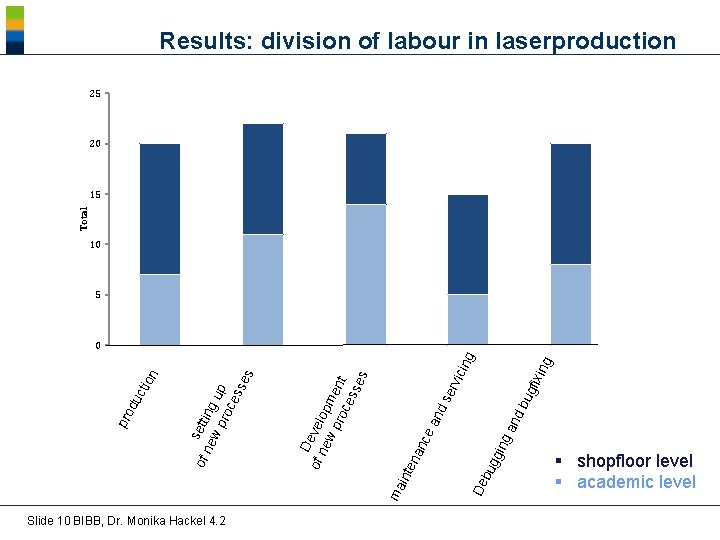 Results: division of labour in laserproduction

25
20
15
10
5
0

Total

production
setting up of new processes
Development of new processes
maintenance and servicing
Debugging and bugfixing

▪ shopfloor level
▪ academic level

Slide 10 BIBB, Dr. Monika Hackel 4.2